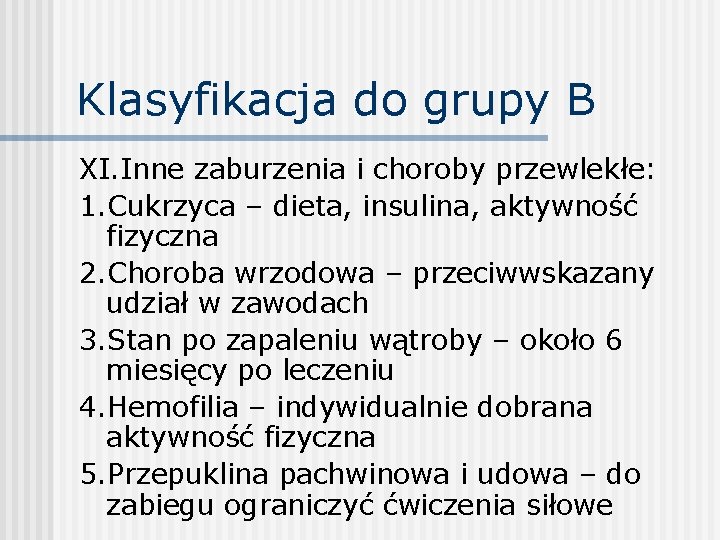 Klasyfikacja do grupy B

XI.Inne zaburzenia i choroby przewlekłe:

1.Cukrzyca – dieta, insulina, aktywność fizyczna

2.Choroba wrzodowa – przeciwwskazany udział w zawodach

3.Stan po zapaleniu wątroby – około 6 miesięcy po leczeniu

4.Hemofilia – indywidualnie dobrana aktywność fizyczna

5.Przepuklina pachwinowa i udowa – do zabiegu ograniczyć ćwiczenia siłowe